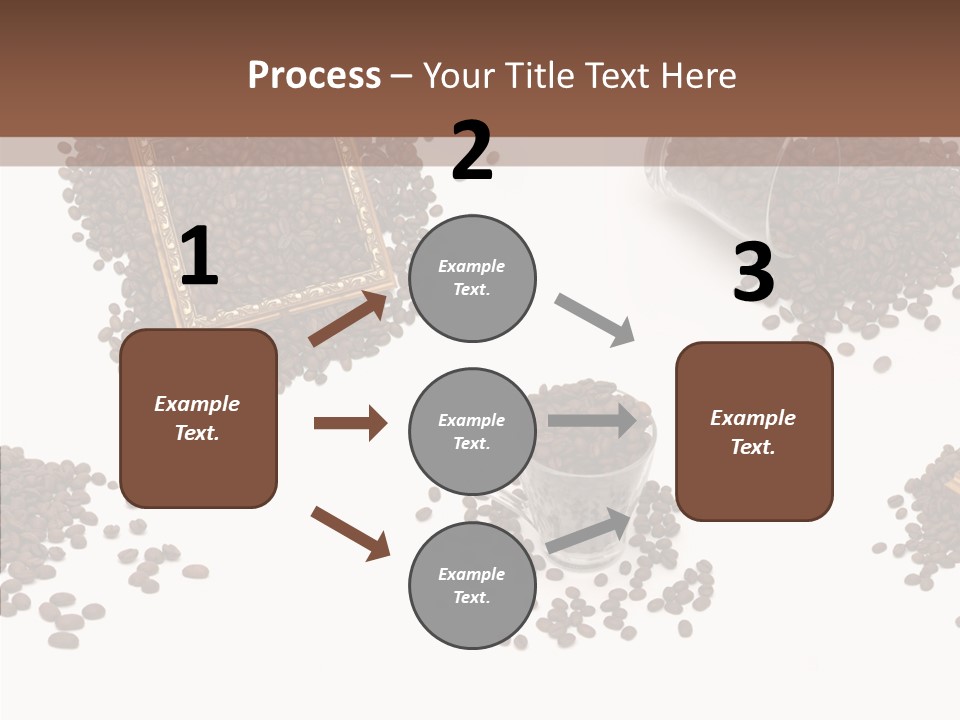 Process – Your Title Text Here

1

Example Text.

2

Example Text.

Example Text.

Example Text.

3

Example Text.